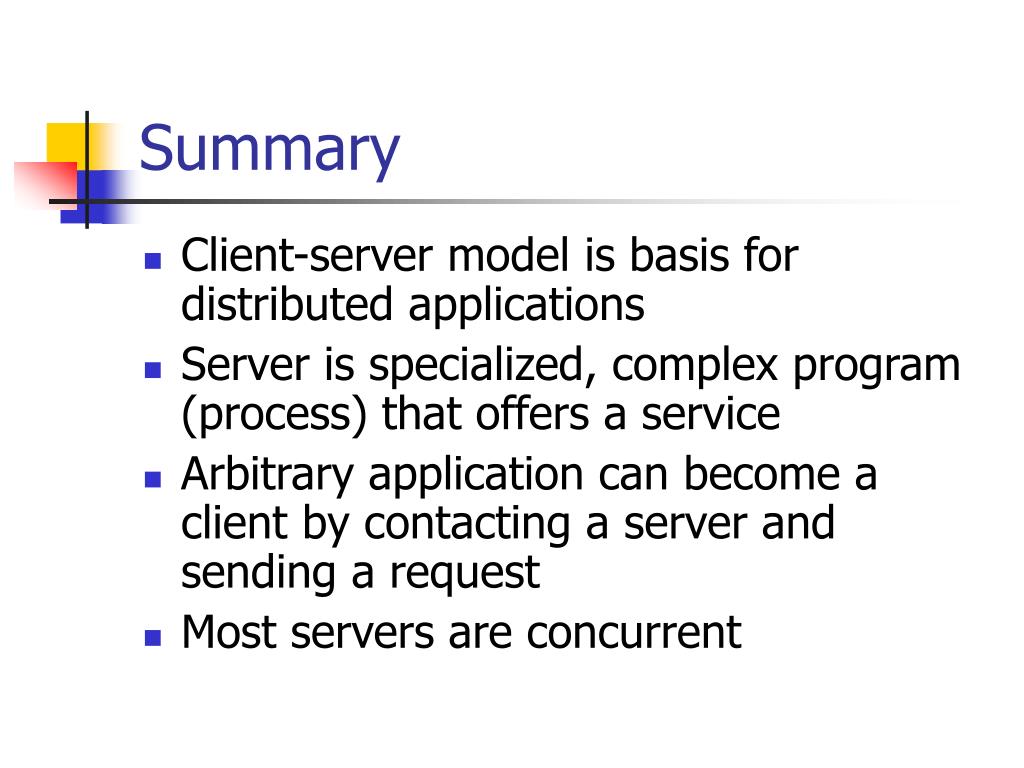 Summary

- Client-server model is basis for distributed applications
- Server is specialized, complex program (process) that offers a service
- Arbitrary application can become a client by contacting a server and sending a request
- Most servers are concurrent